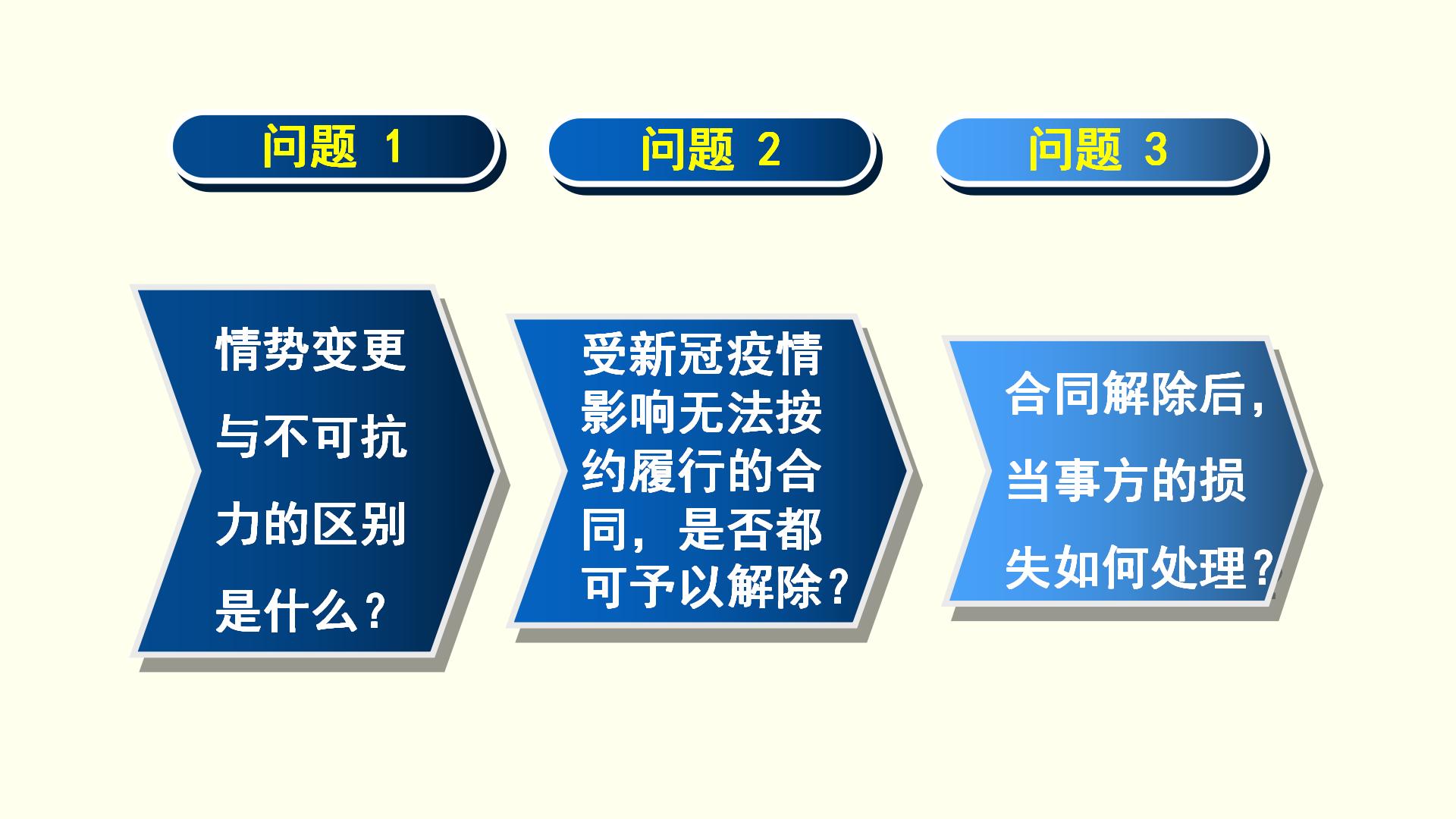 问题 1

情势变更与不可抗力的区别是什么？

问题 2

受新冠疫情影响无法按约履行的合同，是否都可予以解除？

问题 3

合同解除后，当事方的损失如何处理？